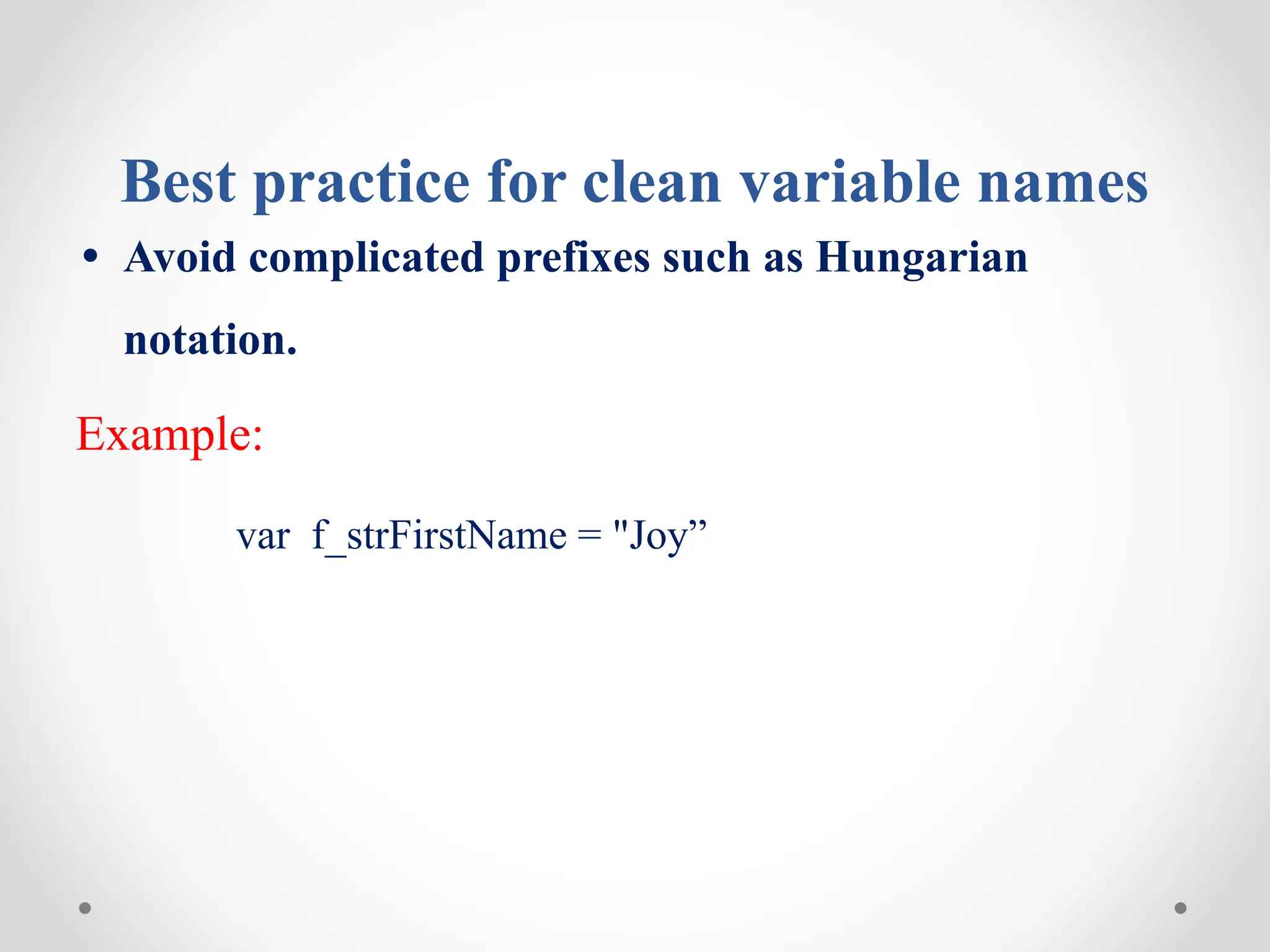 Best practice for clean variable names

• Avoid complicated prefixes such as Hungarian notation.

Example:

var f_strFirstName = "Joy”